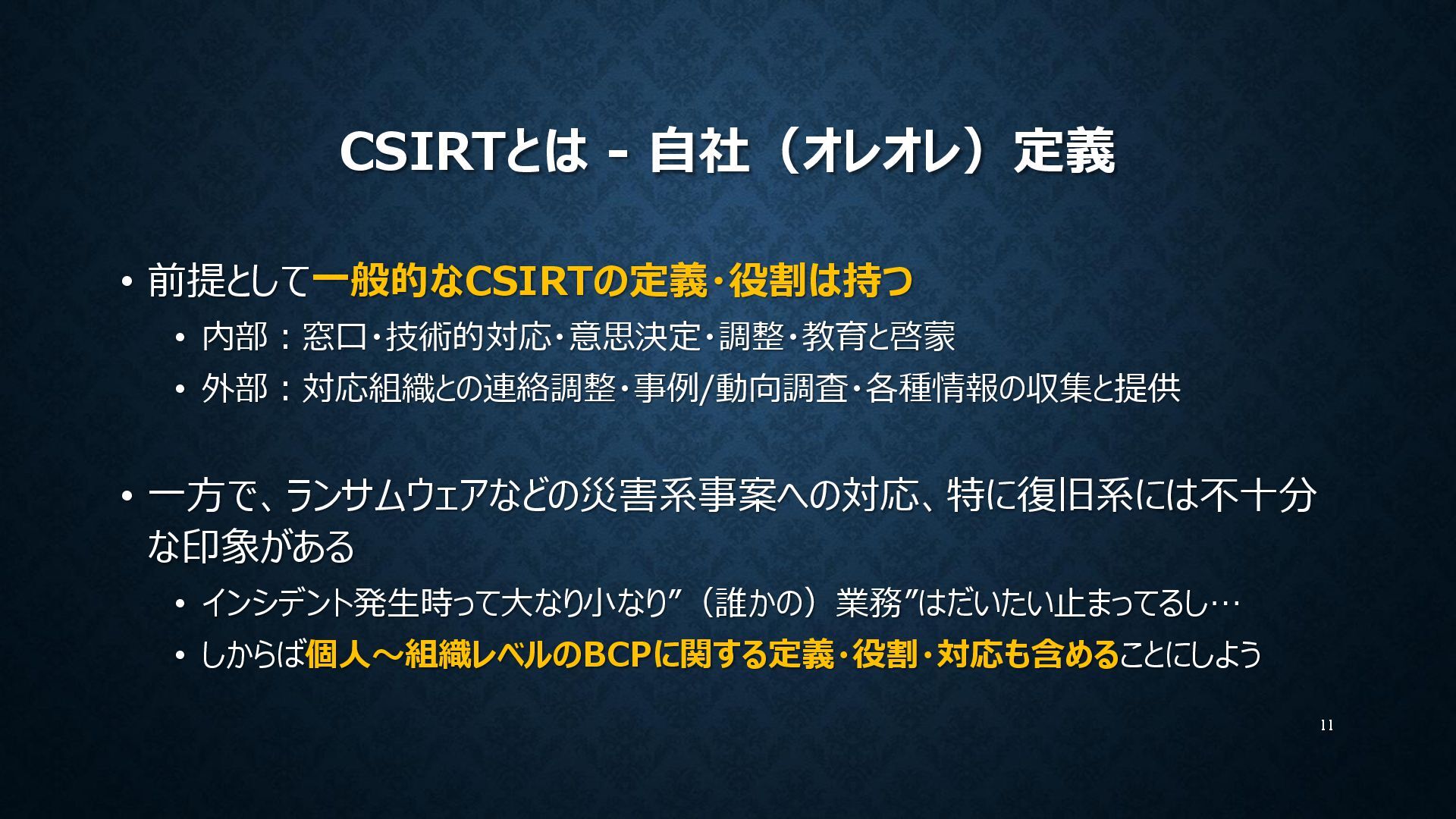 CSIRTとは - 自社（オレオレ）定義

• 前提として一般的なCSIRTの定義・役割は持つ
  • 内部：窓口・技術的対応・意思決定・調整・教育と啓蒙
  • 外部：対応組織との連絡調整・事例/動向調査・各種情報の収集と提供

• 一方で、ランサムウェアなどの災害系事案への対応、特に復旧系には不十分な印象がある
  • インシデント発生時って大なり小なり”（誰かの）業務”はだいたい止まってるし…
  • しからば個人～組織レベルのBCPに関する定義・役割・対応も含めることにしよう

11